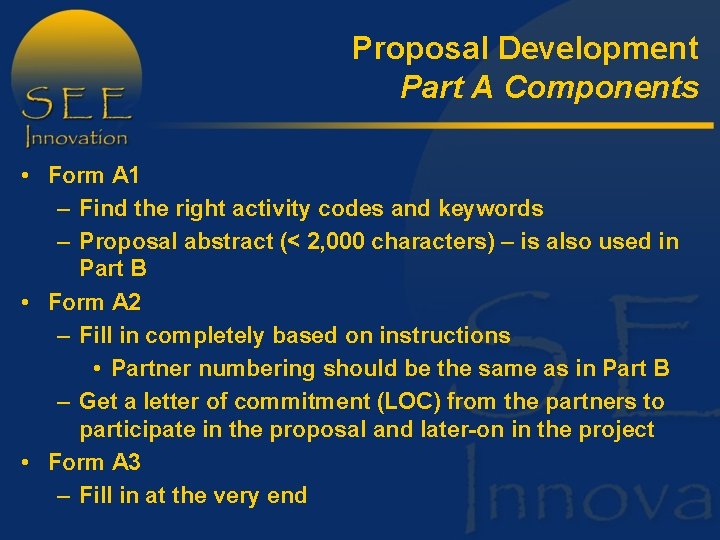 SEE
Innovation

Proposal Development
Part A Components

• Form A1
– Find the right activity codes and keywords
– Proposal abstract (< 2,000 characters) – is also used in Part B
• Form A2
– Fill in completely based on instructions
• Partner numbering should be the same as in Part B
– Get a letter of commitment (LOC) from the partners to participate in the proposal and later-on in the project
• Form A3
– Fill in at the very end

SEE
Innova